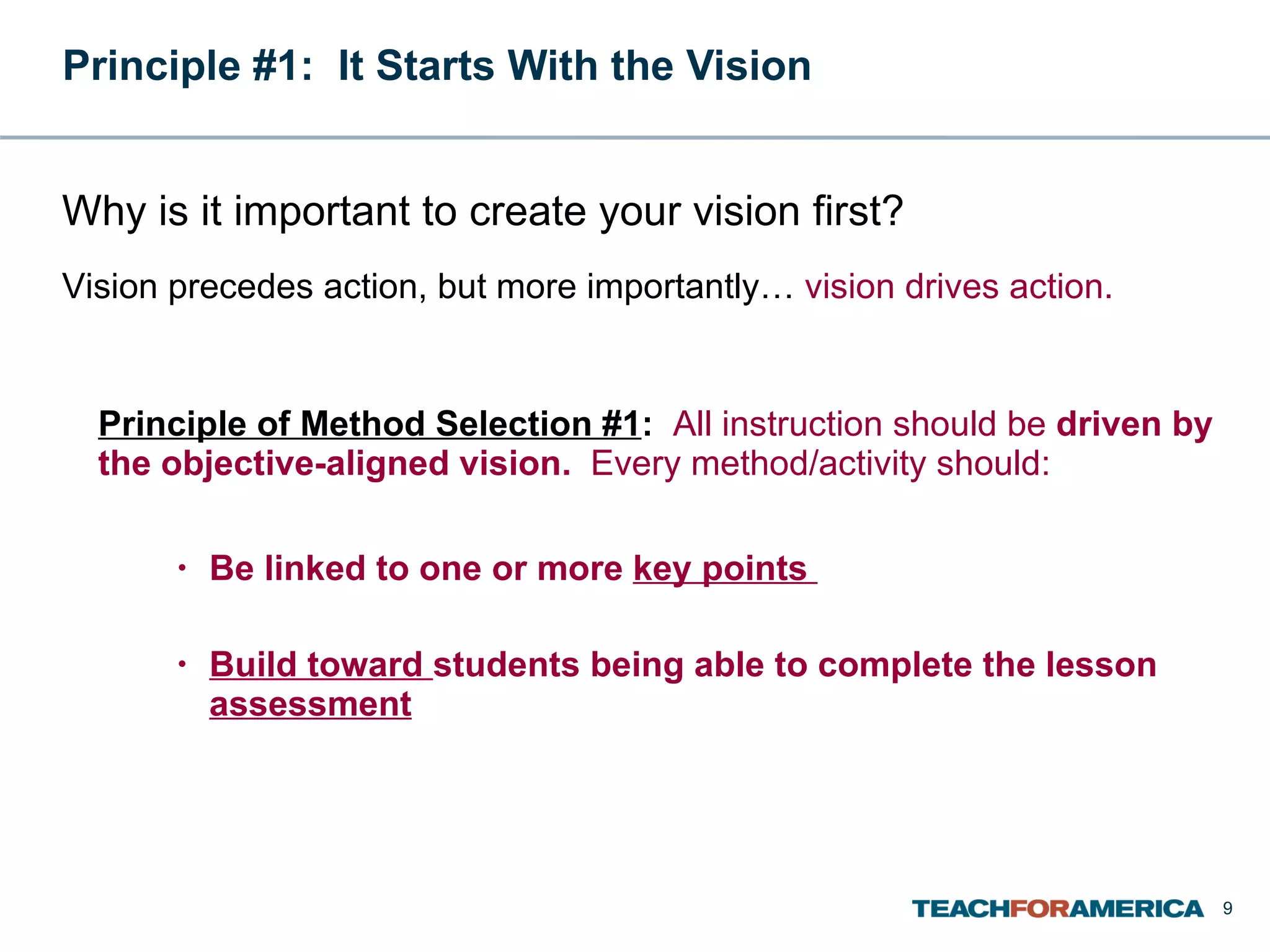 Principle #1: It Starts With the Vision

Why is it important to create your vision first?

Vision precedes action, but more importantly… vision drives action.

Principle of Method Selection #1: All instruction should be driven by the objective-aligned vision. Every method/activity should:

• Be linked to one or more key points

• Build toward students being able to complete the lesson assessment

TEACHFORAMERICA 9